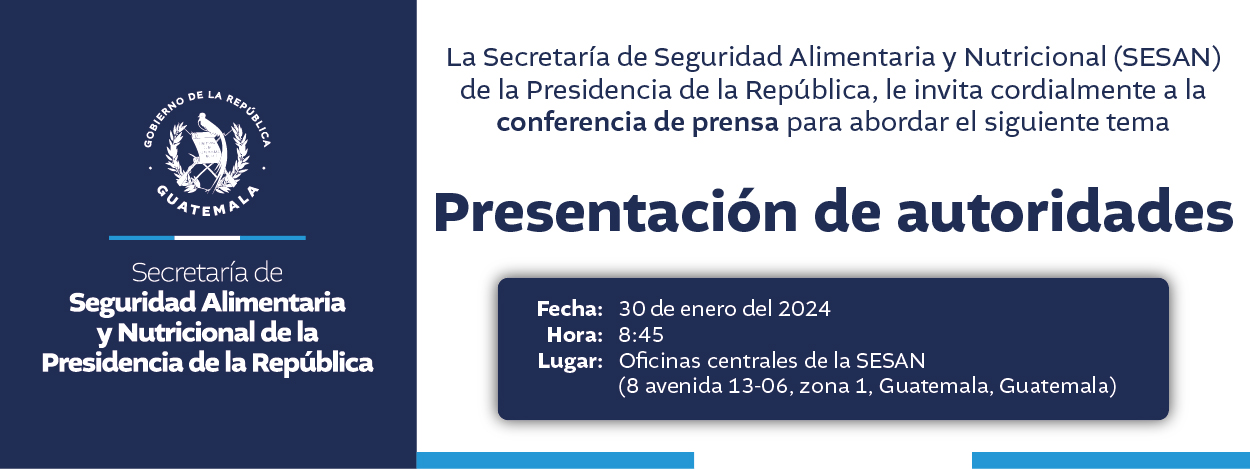 GOBIERNO DE LA REPÚBLICA
GUATEMALA

Secretaría de
Seguridad Alimentaria
y Nutricional de la
Presidencia de la República

La Secretaría de Seguridad Alimentaria y Nutricional (SESAN) de la Presidencia de la República, le invita cordialmente a la conferencia de prensa para abordar el siguiente tema

Presentación de autoridades

Fecha: 30 de enero del 2024
Hora: 8:45
Lugar: Oficinas centrales de la SESAN (8 avenida 13-06, zona 1, Guatemala, Guatemala)